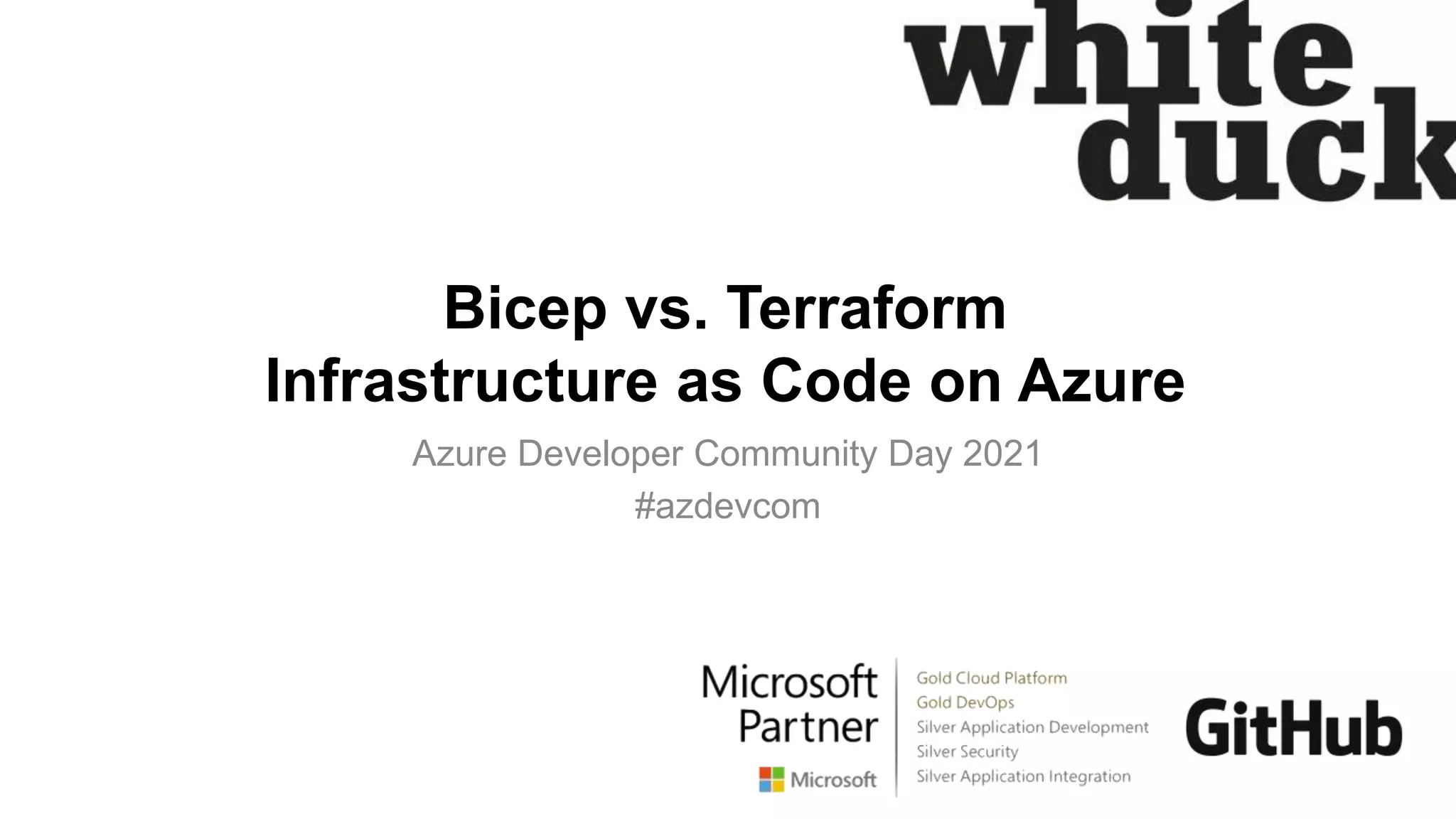 white duck

Bicep vs. Terraform
Infrastructure as Code on Azure

Azure Developer Community Day 2021
#azdevcom

Microsoft Partner
Microsoft

Gold Cloud Platform
Gold DevOps
Silver Application Development
Silver Security
Silver Application Integration

GitHub